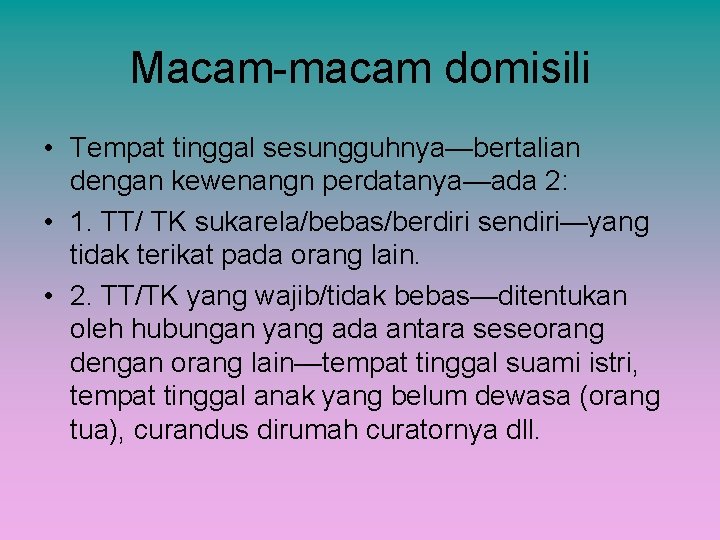 Macam-macam domisili

• Tempat tinggal sesungguhnya—bertalian dengan kewenangn perdatanya—ada 2:
• 1. TT/ TK sukarela/bebas/berdiri sendiri—yang tidak terikat pada orang lain.
• 2. TT/TK yang wajib/tidak bebas—ditentukan oleh hubungan yang ada antara seseorang dengan orang lain—tempat tinggal suami istri, tempat tinggal anak yang belum dewasa (orang tua), curandus dirumah curatornya dll.